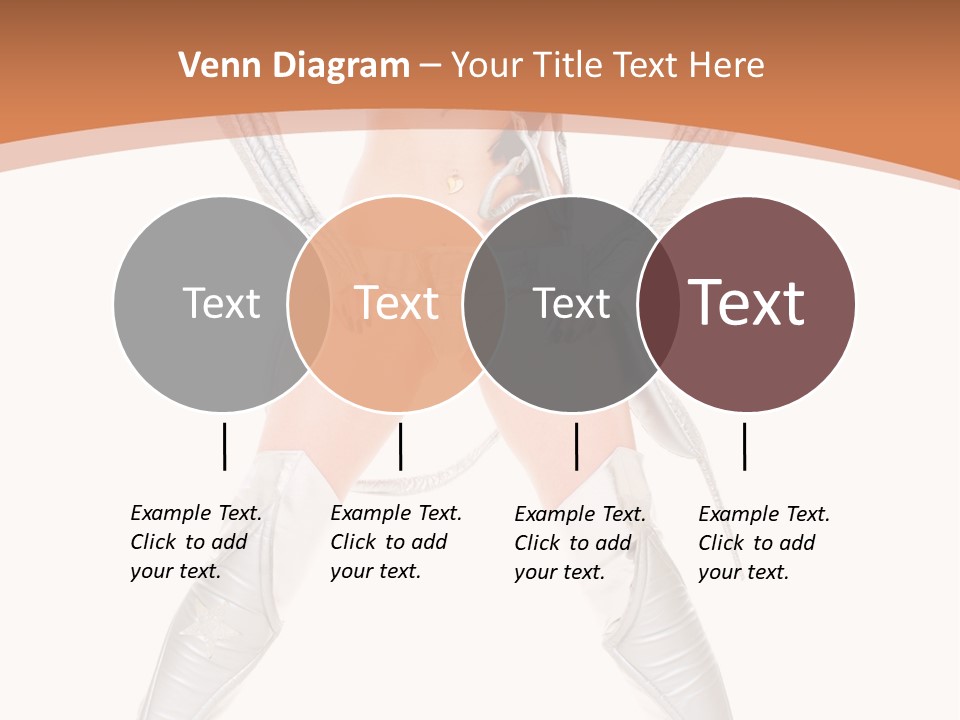 Venn Diagram – Your Title Text Here

Text

Text

Text

Text

Example Text. Click to add your text.

Example Text. Click to add your text.

Example Text. Click to add your text.

Example Text. Click to add your text.